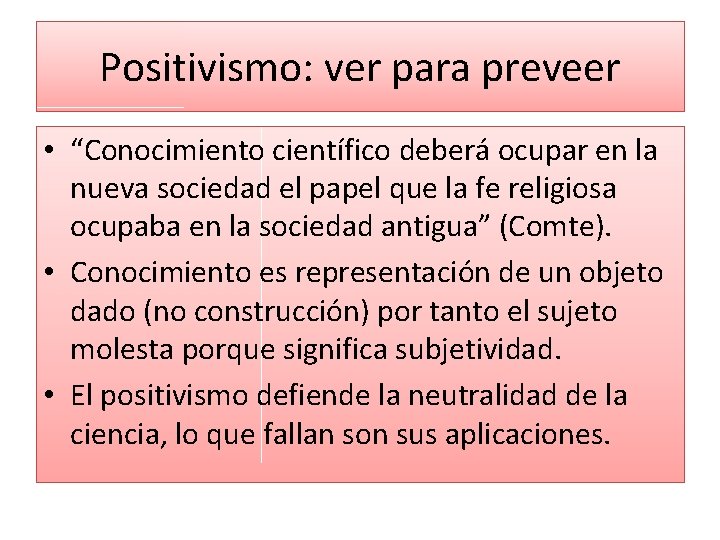 Positivismo: ver para preveer

• “Conocimiento científico deberá ocupar en la nueva sociedad el papel que la fe religiosa ocupaba en la sociedad antigua” (Comte).

• Conocimiento es representación de un objeto dado (no construcción) por tanto el sujeto molesta porque significa subjetividad.

• El positivismo defiende la neutralidad de la ciencia, lo que fallan son sus aplicaciones.